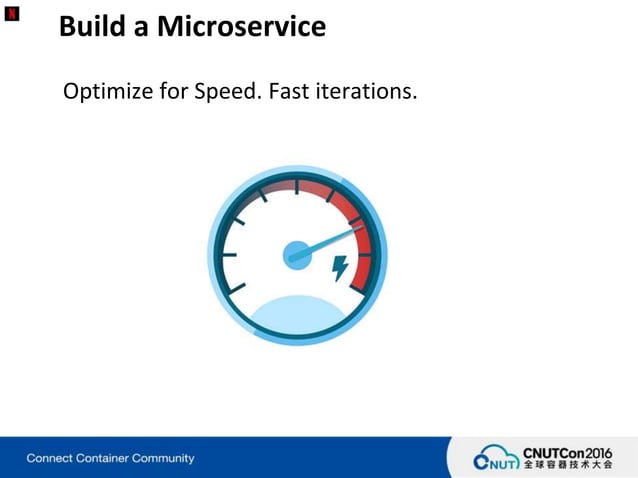 N

Build a Microservice

Optimize for Speed. Fast iterations.

Connect Container Community

CNUT CNUTCon2016 全球容器技术大会